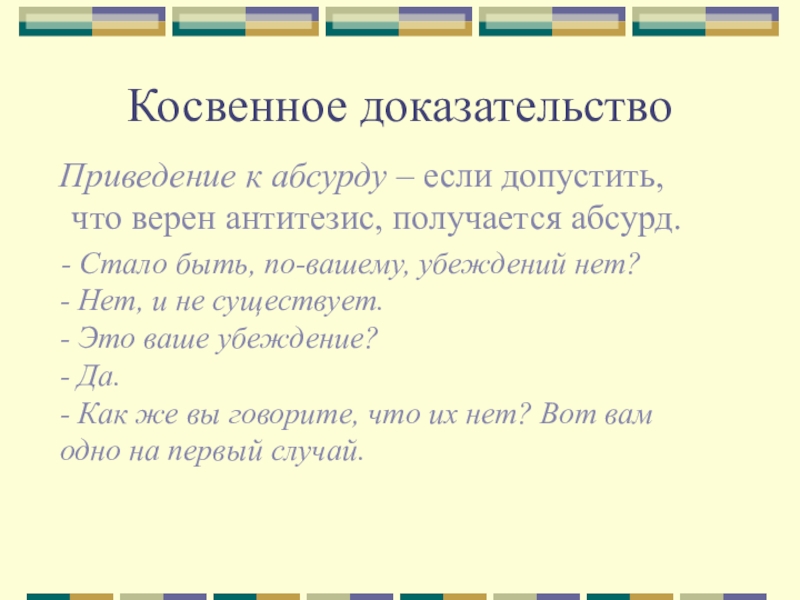 Косвенное доказательство

Приведение к абсурду – если допустить, что верен антитезис, получается абсурд.

- Стало быть, по-вашему, убеждений нет?
- Нет, и не существует.
- Это ваше убеждение?
- Да.
- Как же вы говорите, что их нет? Вот вам одно на первый случай.